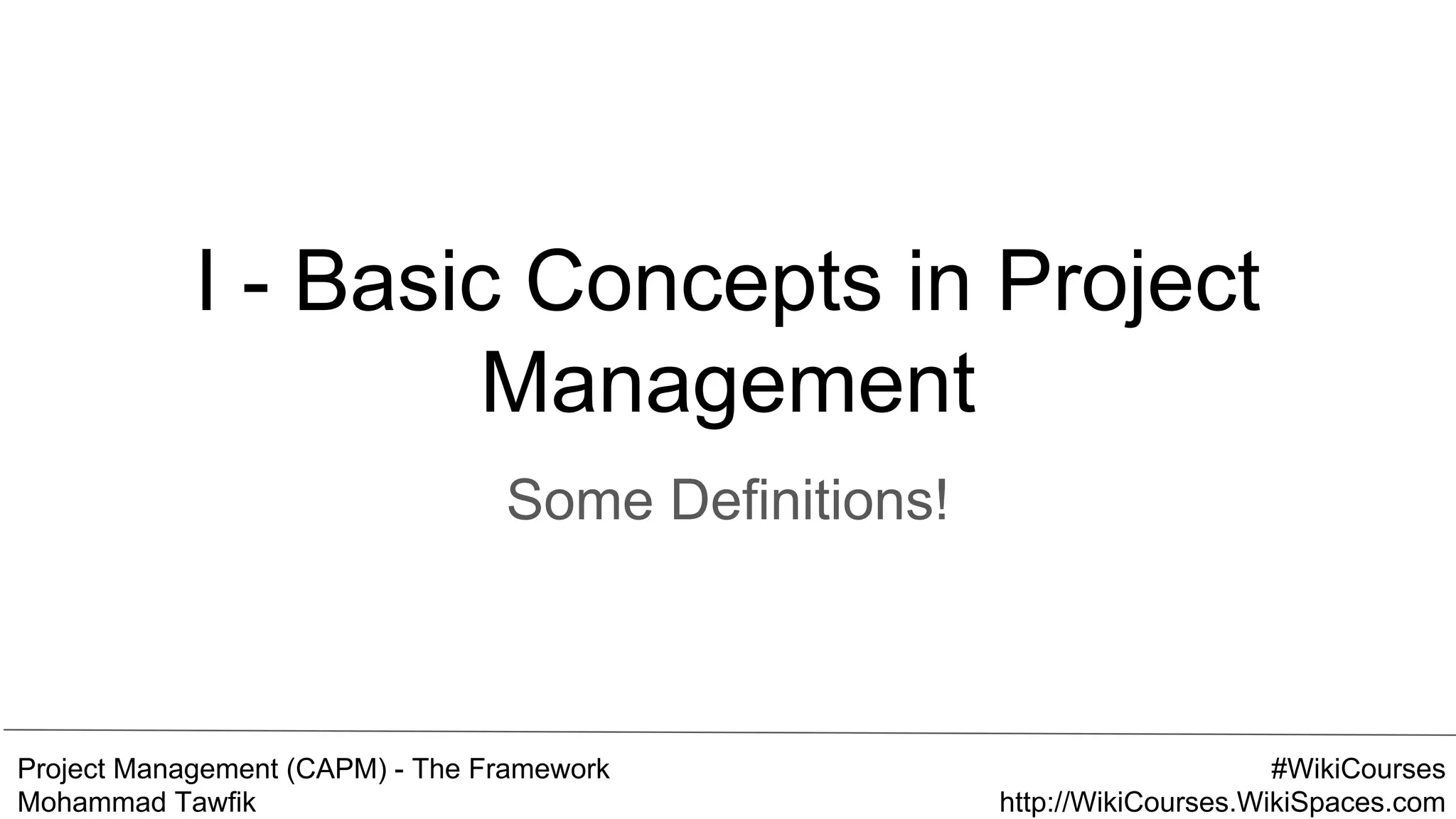 I - Basic Concepts in Project Management

Some Definitions!

Project Management (CAPM) - The Framework
Mohammad Tawfik

#WikiCourses
http://WikiCourses.WikiSpaces.com